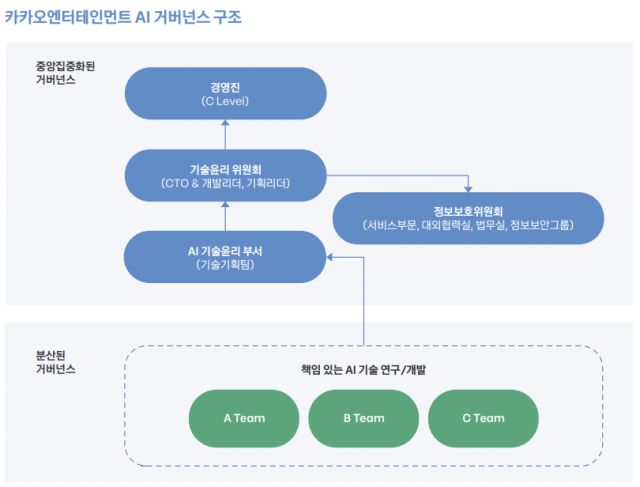 카카오엔터테인먼트 AI 거버넌스 구조

중앙집중화된 거버넌스

경영진
(C Level)

기술윤리 위원회
(CTO & 개발리더, 기획리더)

정보보호위원회
(서비스부문, 대외협력실, 법무실, 정보보안그룹)

AI 기술윤리 부서
(기술기획팀)

분산된 거버넌스

책임 있는 AI 기술 연구/개발

A Team

B Team

C Team